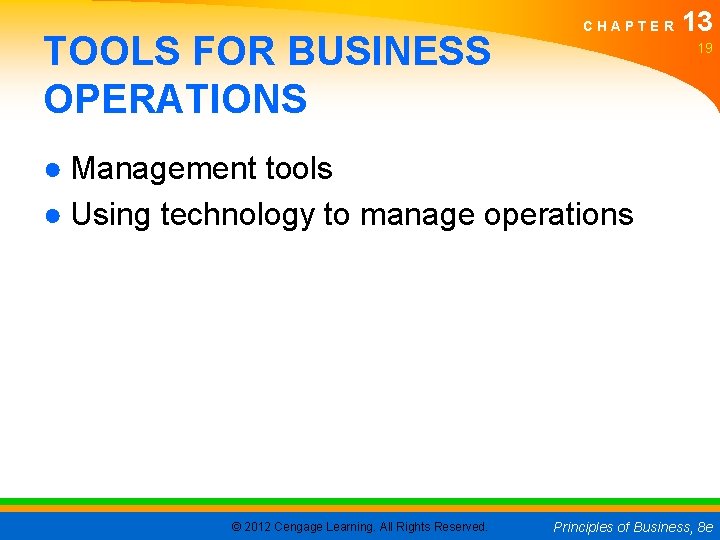 CHAPTER 13

19

TOOLS FOR BUSINESS OPERATIONS

● Management tools
● Using technology to manage operations

© 2012 Cengage Learning. All Rights Reserved.

Principles of Business, 8e